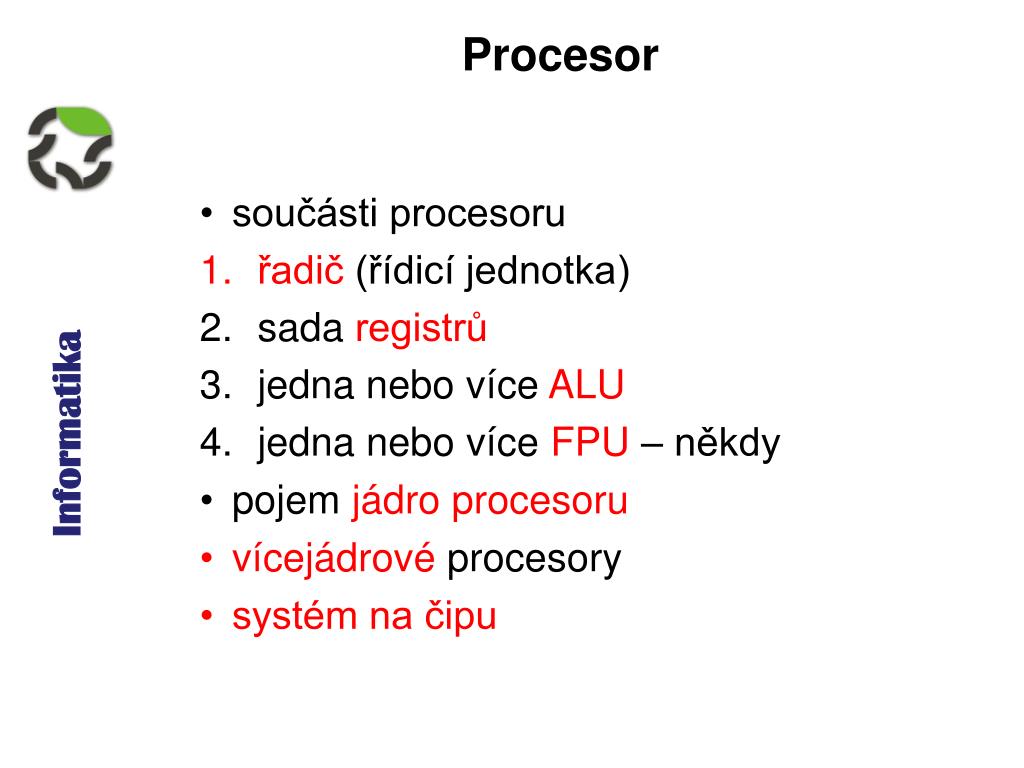 Procesor

Informatika

• součásti procesoru
1. řadič (řídicí jednotka)
2. sada registrů
3. jedna nebo více ALU
4. jedna nebo více FPU – někdy
• pojem jádro procesoru
• vícejádrové procesory
• systém na čipu